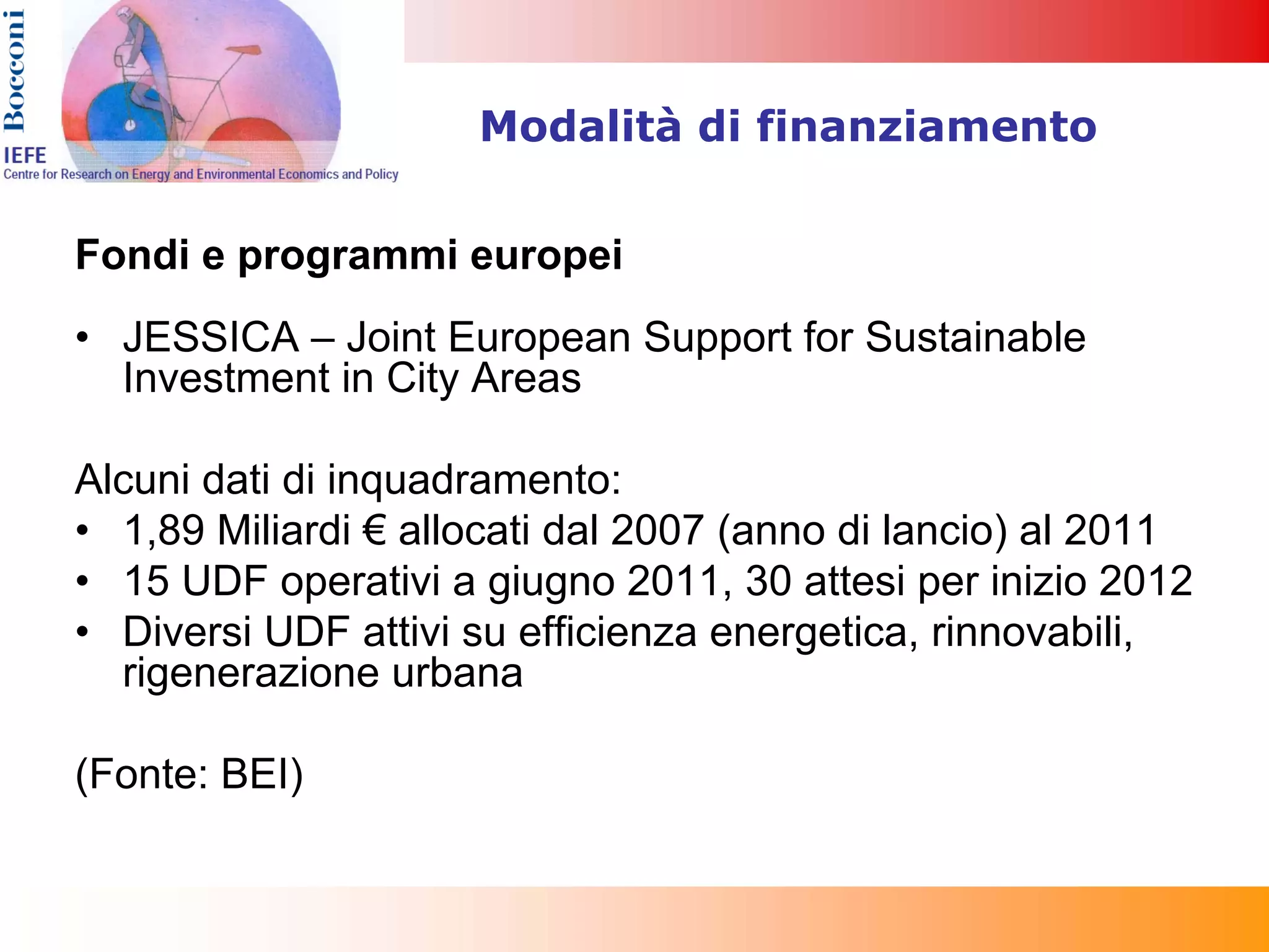 Bocconi
IEFE
Centre for Research on Energy and Environmental Economics and Policy

Modalità di finanziamento

Fondi e programmi europei

• JESSICA – Joint European Support for Sustainable Investment in City Areas

Alcuni dati di inquadramento:
• 1,89 Miliardi € allocati dal 2007 (anno di lancio) al 2011
• 15 UDF operativi a giugno 2011, 30 attesi per inizio 2012
• Diversi UDF attivi su efficienza energetica, rinnovabili, rigenerazione urbana

(Fonte: BEI)